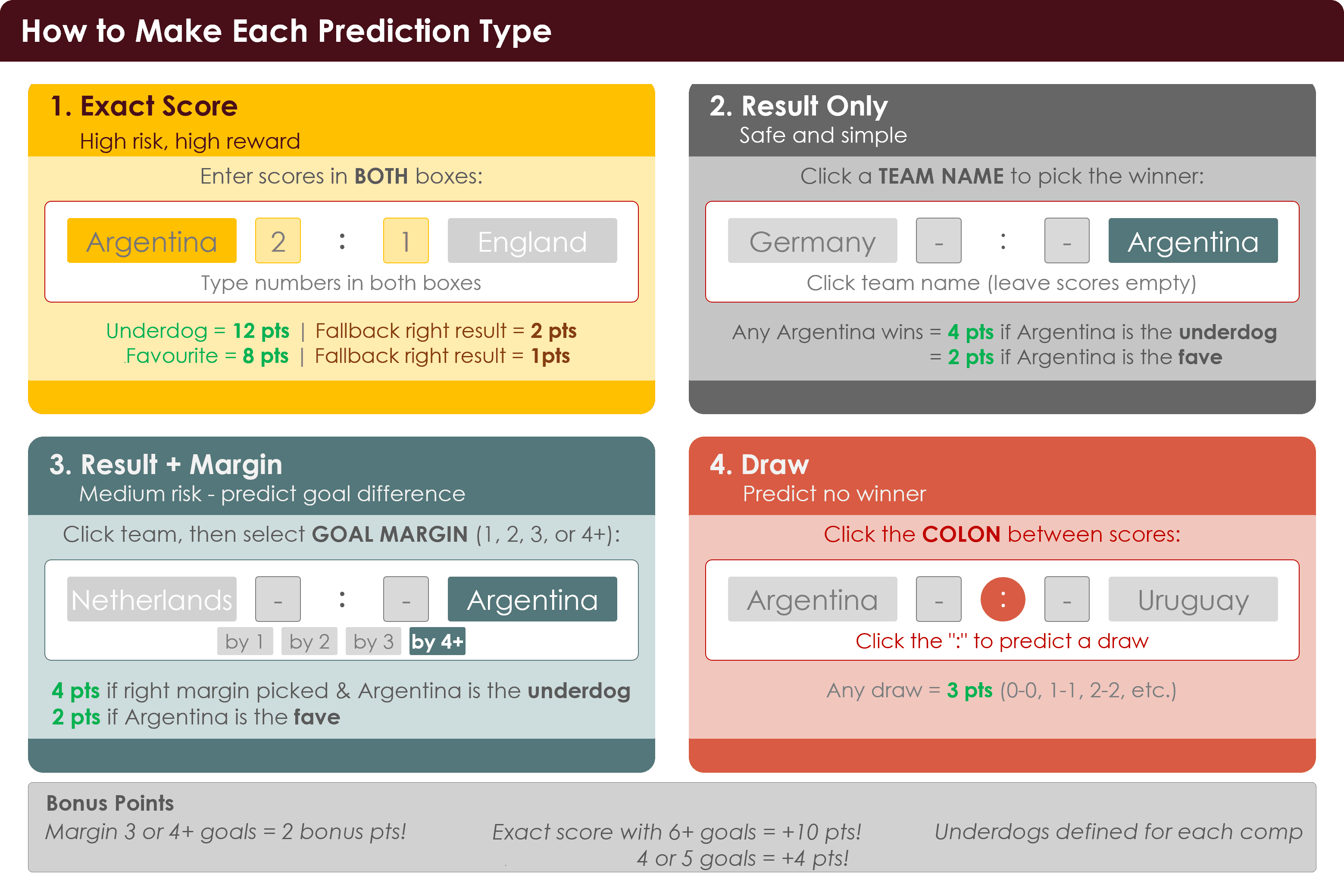 How to Make Each Prediction Type

1. Exact Score
High risk, high reward

Enter scores in BOTH boxes:

Argentina 2 : 1 England

Type numbers in both boxes

Underdog = 12 pts | Fallback right result = 2 pts
Favourite = 8 pts | Fallback right result = 1pts

2. Result Only
Safe and simple

Click a TEAM NAME to pick the winner:

Germany - : - Argentina

Click team name (leave scores empty)

Any Argentina wins = 4 pts if Argentina is the underdog
= 2 pts if Argentina is the fave

3. Result + Margin
Medium risk - predict goal difference

Click team, then select GOAL MARGIN (1, 2, 3, or 4+):

Netherlands - : - Argentina

by 1 by 2 by 3 by 4+

4 pts if right margin picked & Argentina is the underdog
2 pts if Argentina is the fave

4. Draw
Predict no winner

Click the COLON between scores:

Argentina - : - Uruguay

Click the ":" to predict a draw

Any draw = 3 pts (0-0, 1-1, 2-2, etc.)

Bonus Points
Margin 3 or 4+ goals = 2 bonus pts!

Exact score with 6+ goals = +10 pts!
4 or 5 goals = +4 pts!

Underdogs defined for each comp